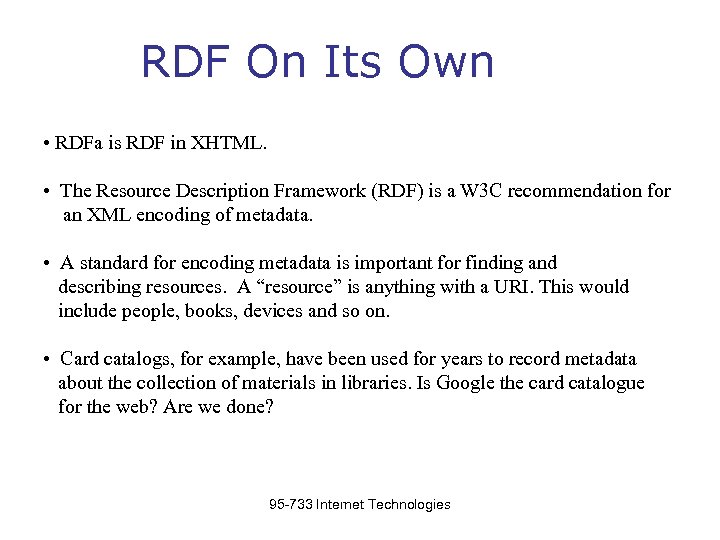 RDF On Its Own

• RDFa is RDF in XHTML.

• The Resource Description Framework (RDF) is a W3C recommendation for an XML encoding of metadata.

• A standard for encoding metadata is important for finding and describing resources. A “resource” is anything with a URI. This would include people, books, devices and so on.

• Card catalogs, for example, have been used for years to record metadata about the collection of materials in libraries. Is Google the card catalogue for the web? Are we done?

95-733 Internet Technologies